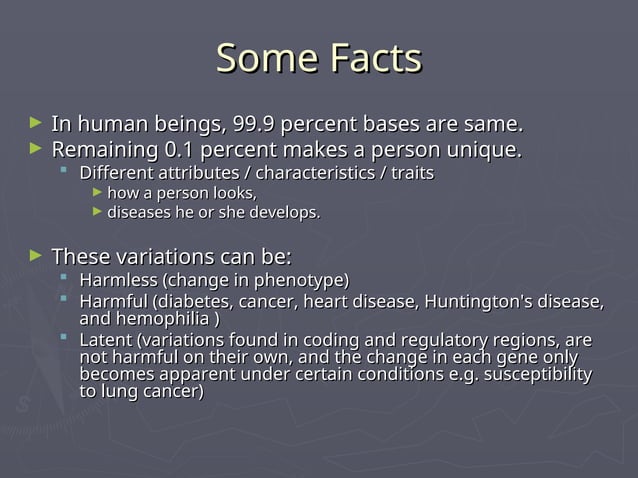 Some Facts

► In human beings, 99.9 percent bases are same.
► Remaining 0.1 percent makes a person unique.
▪ Different attributes / characteristics / traits
► how a person looks,
► diseases he or she develops.

► These variations can be:
▪ Harmless (change in phenotype)
▪ Harmful (diabetes, cancer, heart disease, Huntington's disease, and hemophilia )
▪ Latent (variations found in coding and regulatory regions, are not harmful on their own, and the change in each gene only becomes apparent under certain conditions e.g. susceptibility to lung cancer)